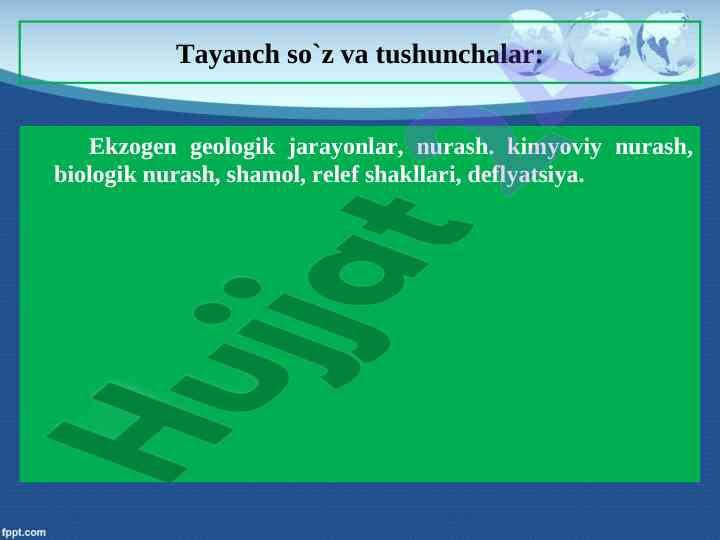 Tayanch so`z va tushunchalar:

Ekzogen geologik jarayonlar, nurash. kimyoviy nurash, biologik nurash, shamol, relef shakllari, deflyatsiya.

Hujjat

fppt.com